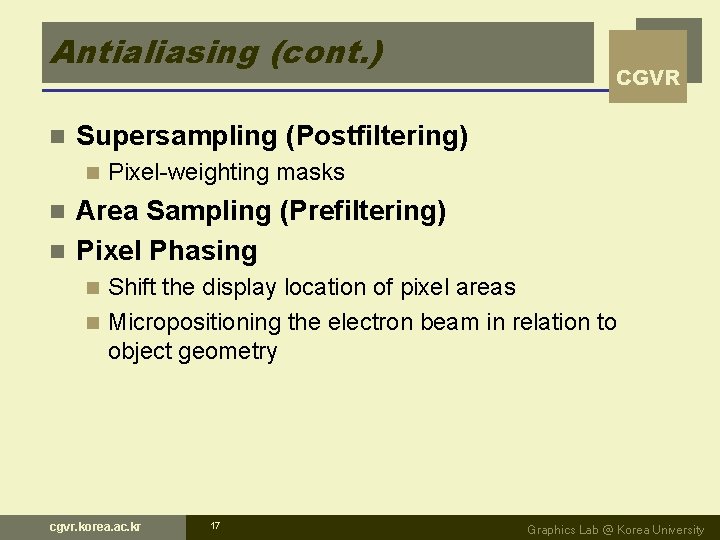 Antialiasing (cont.)

CGVR

Supersampling (Postfiltering)

Pixel-weighting masks

Area Sampling (Prefiltering)

Pixel Phasing

Shift the display location of pixel areas

Micropositioning the electron beam in relation to object geometry

cgvr.korea.ac.kr

17

Graphics Lab @ Korea University